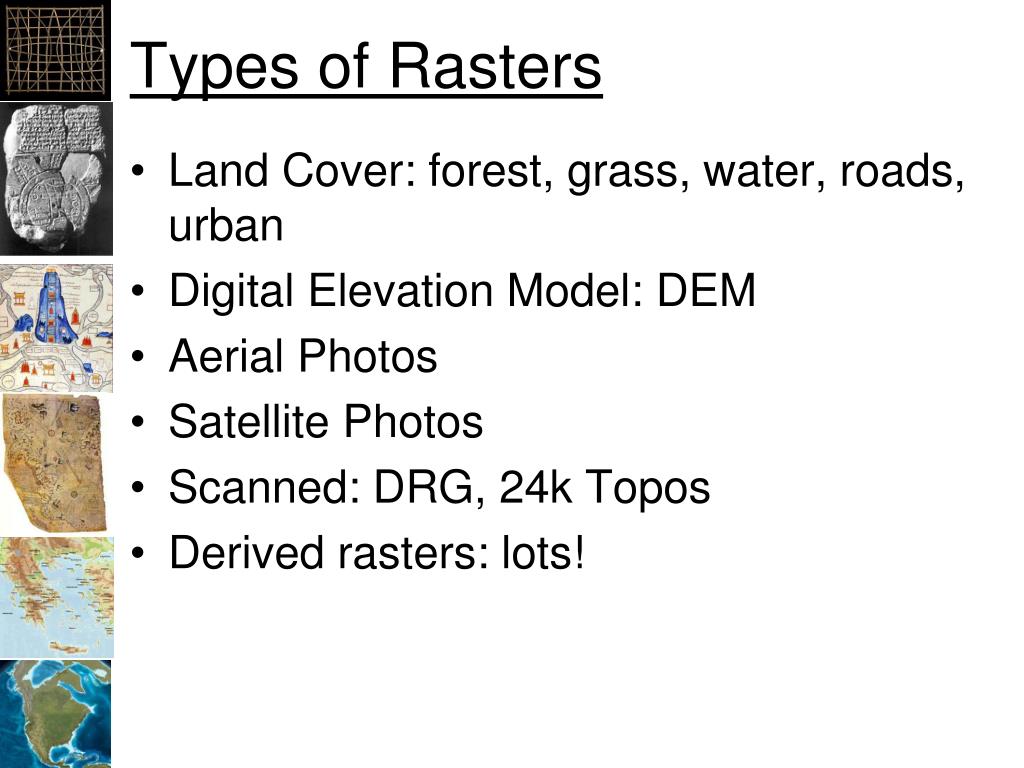 Types of Rasters

• Land Cover: forest, grass, water, roads, urban
• Digital Elevation Model: DEM
• Aerial Photos
• Satellite Photos
• Scanned: DRG, 24k Topos
• Derived rasters: lots!